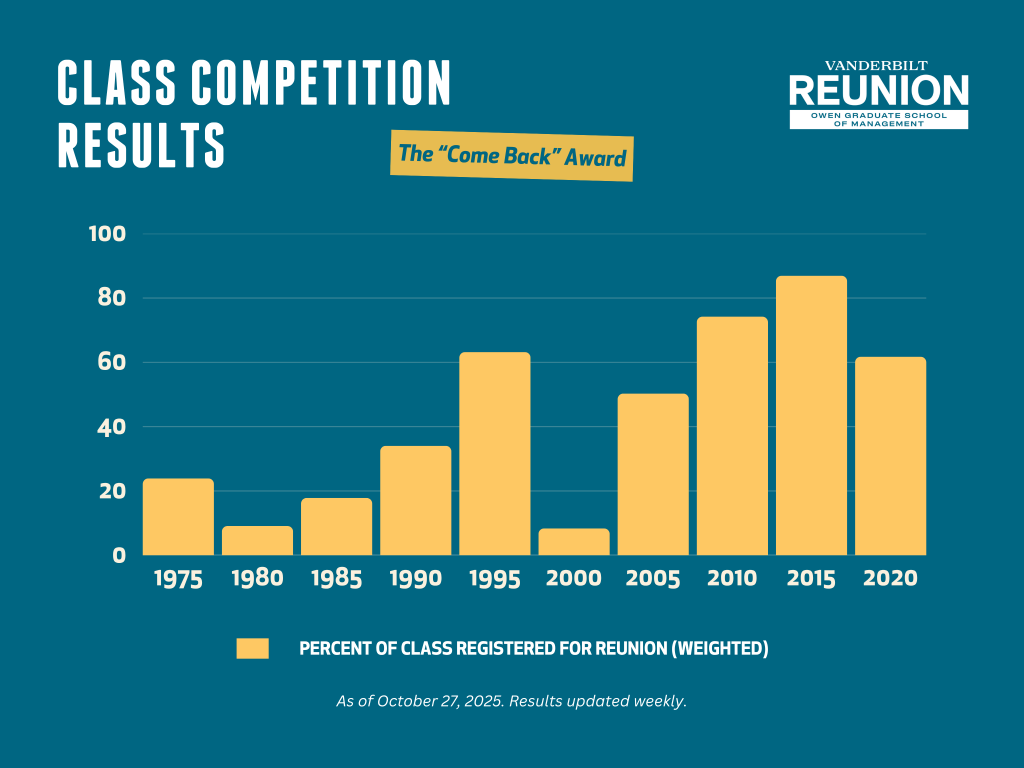 CLASS COMPETITION RESULTS

VANDERBILT
REUNION
OWEN GRADUATE SCHOOL OF MANAGEMENT

The “Come Back” Award

100
80
60
40
20
0

1975 1980 1985 1990 1995 2000 2005 2010 2015 2020

PERCENT OF CLASS REGISTERED FOR REUNION (WEIGHTED)

As of October 27, 2025. Results updated weekly.